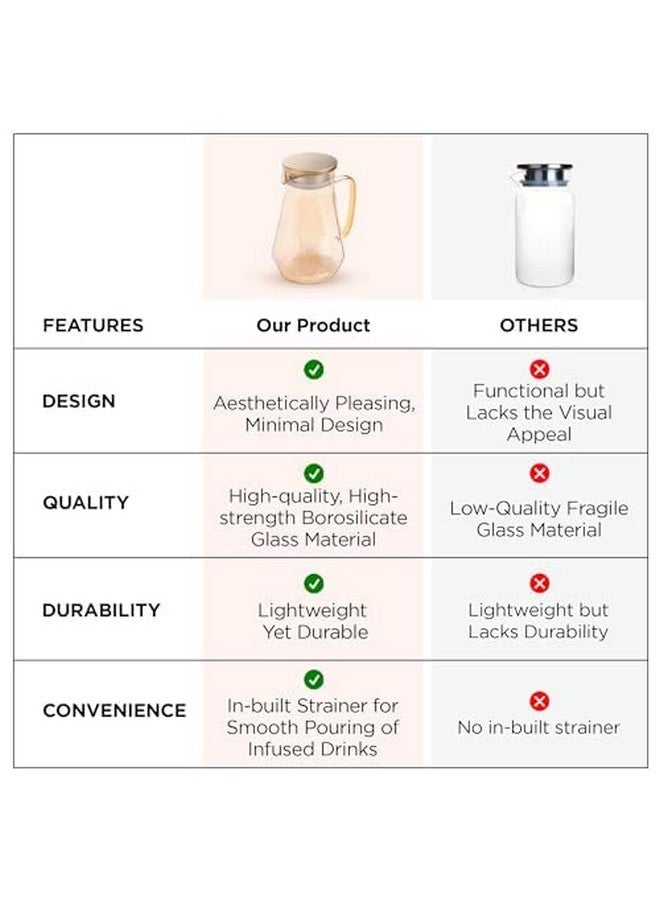 | FEATURES | Our Product | OTHERS |
|---|---|---|
| DESIGN | Aesthetically Pleasing, Minimal Design | Functional but Lacks the Visual Appeal |
| QUALITY | High-quality, High-strength Borosilicate Glass Material | Low-Quality Fragile Glass Material |
| DURABILITY | Lightweight Yet Durable | Lightweight but Lacks Durability |
| CONVENIENCE | In-built Strainer for Smooth Pouring of Infused Drinks | No in-built strainer |